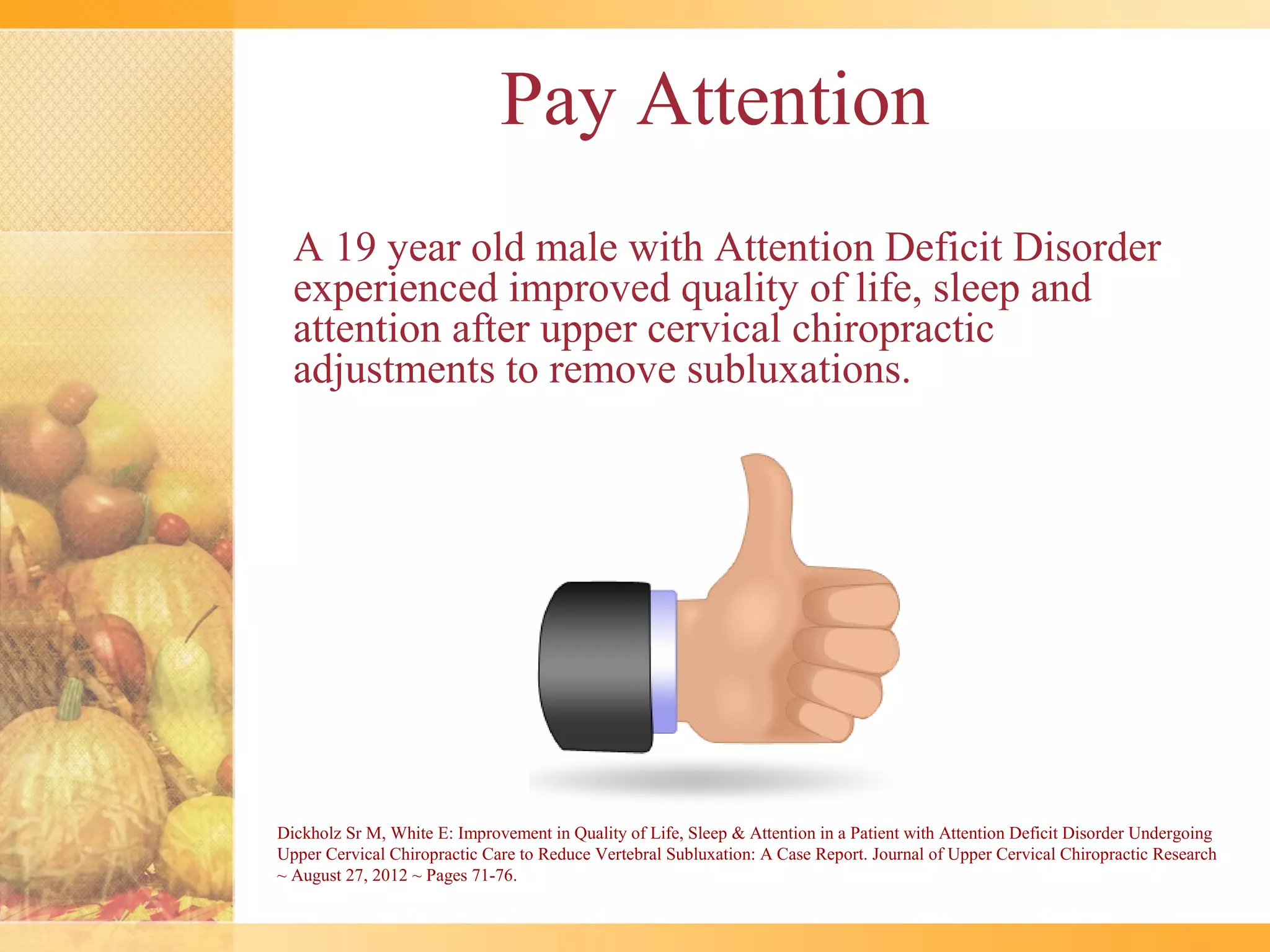 Pay Attention

A 19 year old male with Attention Deficit Disorder experienced improved quality of life, sleep and attention after upper cervical chiropractic adjustments to remove subluxations.

Dickholz Sr M, White E: Improvement in Quality of Life, Sleep & Attention in a Patient with Attention Deficit Disorder Undergoing Upper Cervical Chiropractic Care to Reduce Vertebral Subluxation: A Case Report. Journal of Upper Cervical Chiropractic Research ~ August 27, 2012 ~ Pages 71-76.